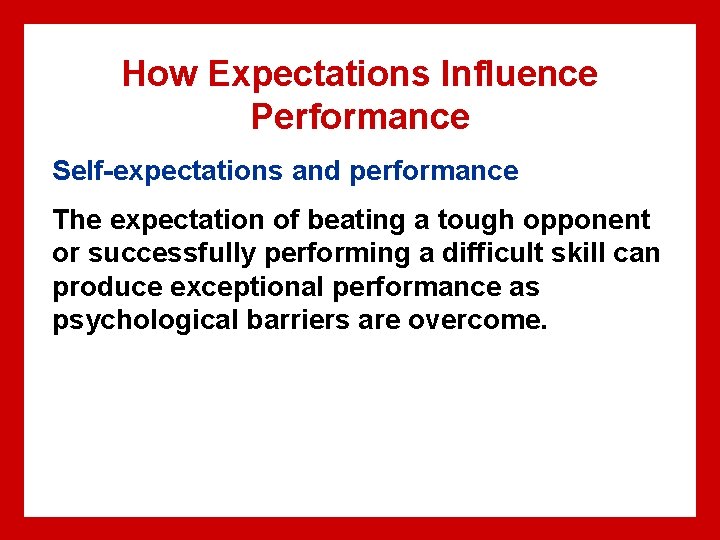 How Expectations Influence Performance

Self-expectations and performance

The expectation of beating a tough opponent or successfully performing a difficult skill can produce exceptional performance as psychological barriers are overcome.